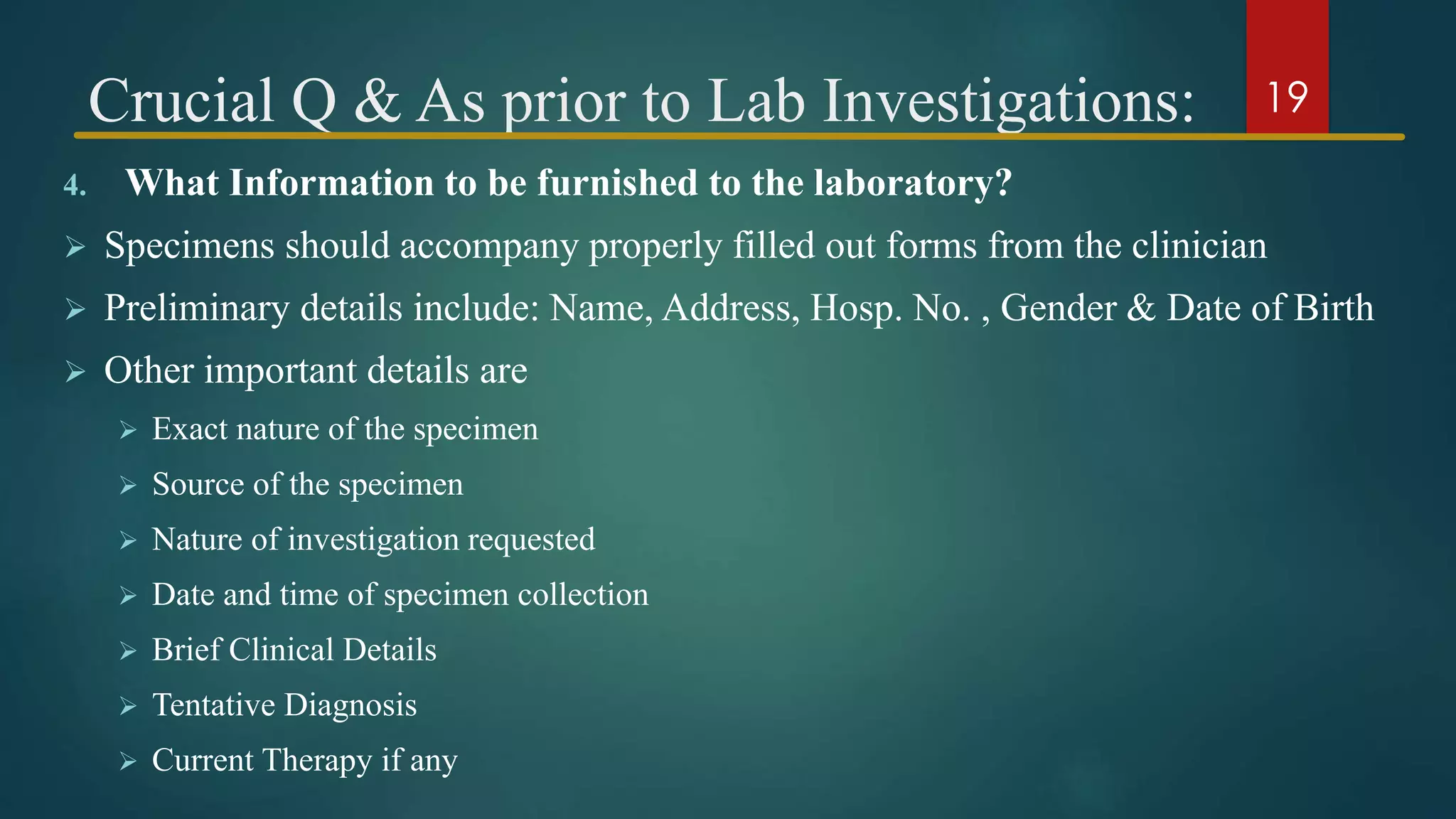 Crucial Q & As prior to Lab Investigations:

19

4. What Information to be furnished to the laboratory?

➢ Specimens should accompany properly filled out forms from the clinician

➢ Preliminary details include: Name, Address, Hosp. No. , Gender & Date of Birth

➢ Other important details are

➢ Exact nature of the specimen

➢ Source of the specimen

➢ Nature of investigation requested

➢ Date and time of specimen collection

➢ Brief Clinical Details

➢ Tentative Diagnosis

➢ Current Therapy if any